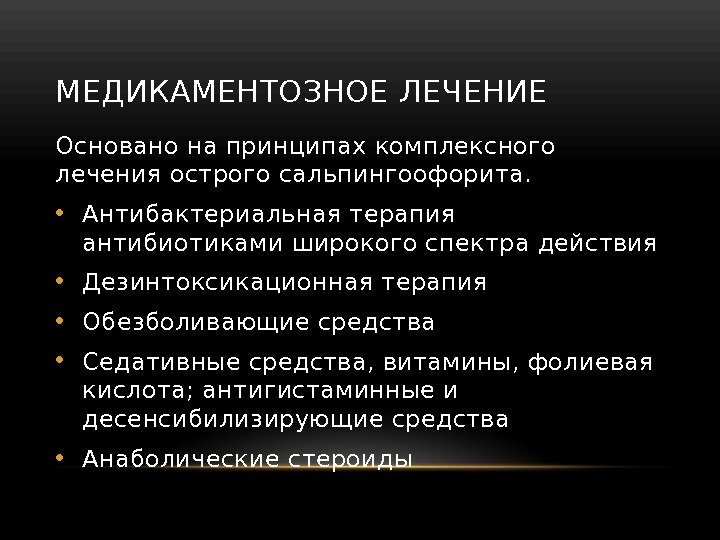 МЕДИКАМЕНТОЗНОЕ ЛЕЧЕНИЕ

Основано на принципах комплексного лечения острого сальпингоофорита.

• Антибактериальная терапия антибиотиками широкого спектра действия
• Дезинтоксикационная терапия
• Обезболивающие средства
• Седативные средства, витамины, фолиевая кислота; антигистаминные и десенсибилизирующие средства
• Анаболические стероиды